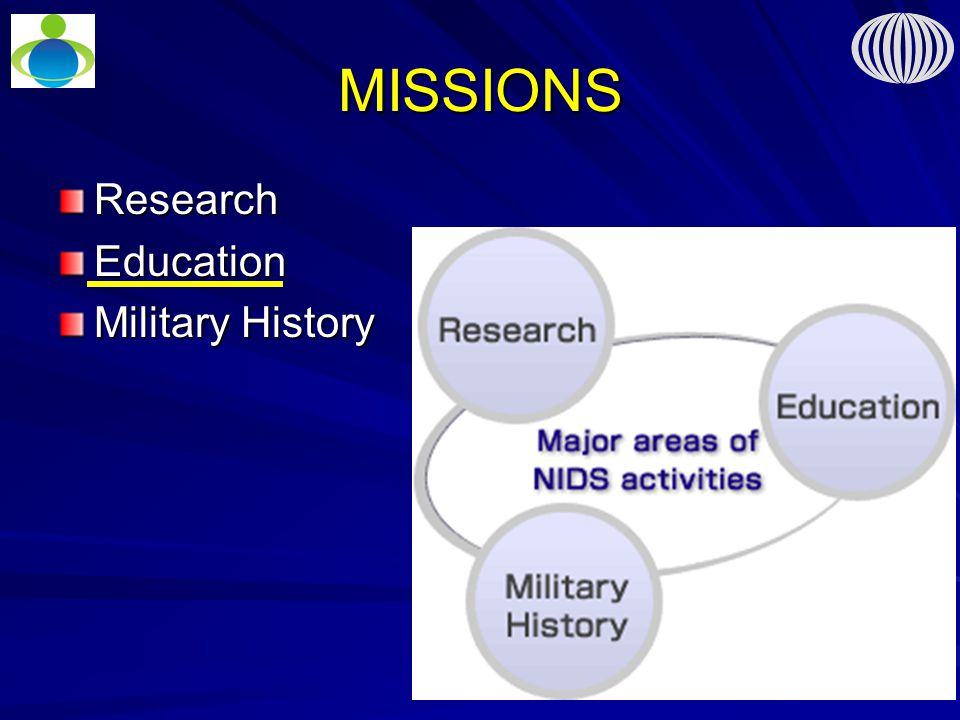 MISSIONS

Research
Education
Military History

Research

Education

Major areas of NIDS activities

Military History